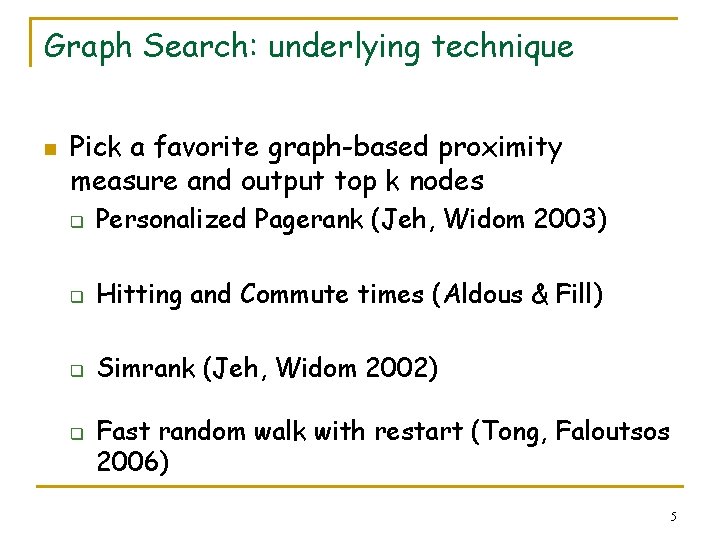 Graph Search: underlying technique

Pick a favorite graph-based proximity measure and output top k nodes

Personalized Pagerank (Jeh, Widom 2003)

Hitting and Commute times (Aldous & Fill)

Simrank (Jeh, Widom 2002)

Fast random walk with restart (Tong, Faloutsos 2006)

5